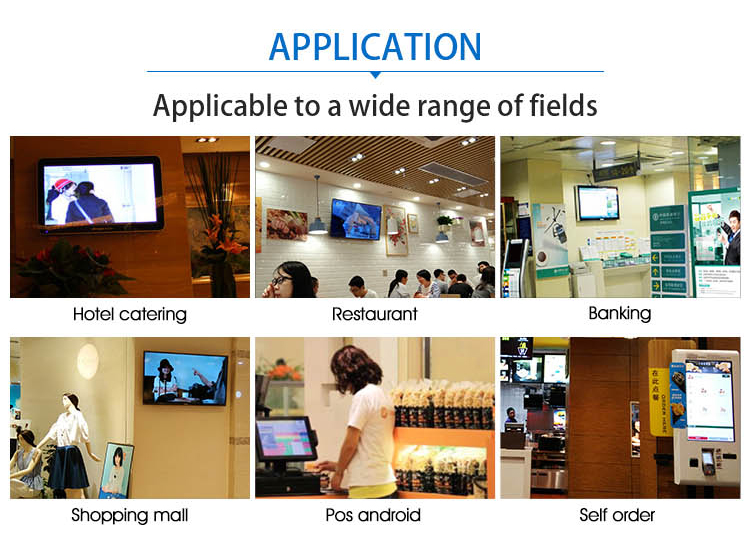 APPLICATION

Applicable to a wide range of fields

Hotel catering

Restaurant

Banking

Shopping mall

Pos android

Self order